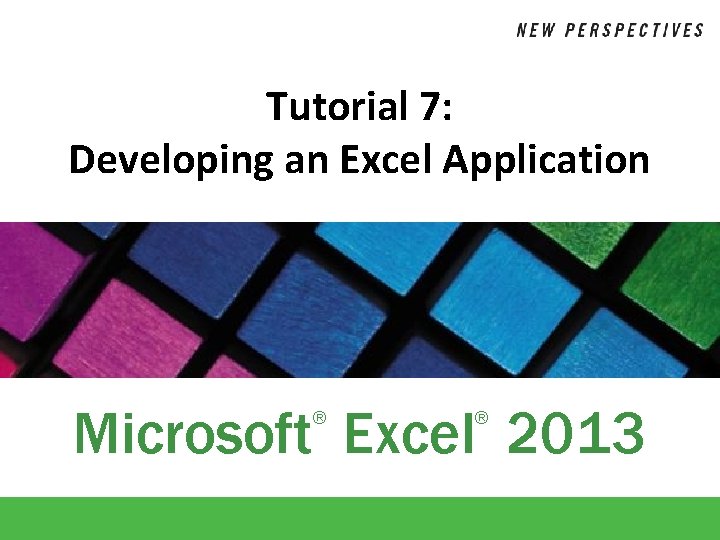 NEW PERSPECTIVES

Tutorial 7:
Developing an Excel Application

Microsoft® Excel® 2013